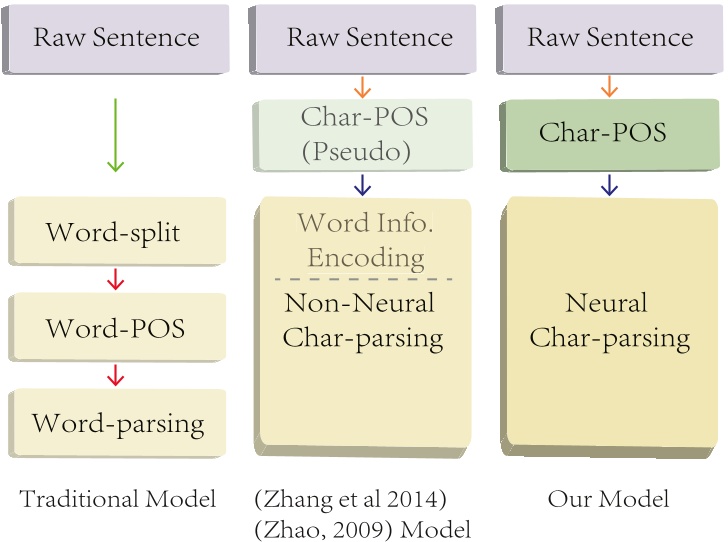 Raw Sentence

Word-split

Word-POS

Word-parsing

Traditional Model

Raw Sentence

Char-POS (Pseudo)

Word Info. Encoding

Non-Neural Char-parsing

(Zhang et al 2014) (Zhao, 2009) Model

Raw Sentence

Char-POS

Neural Char-parsing

Our Model